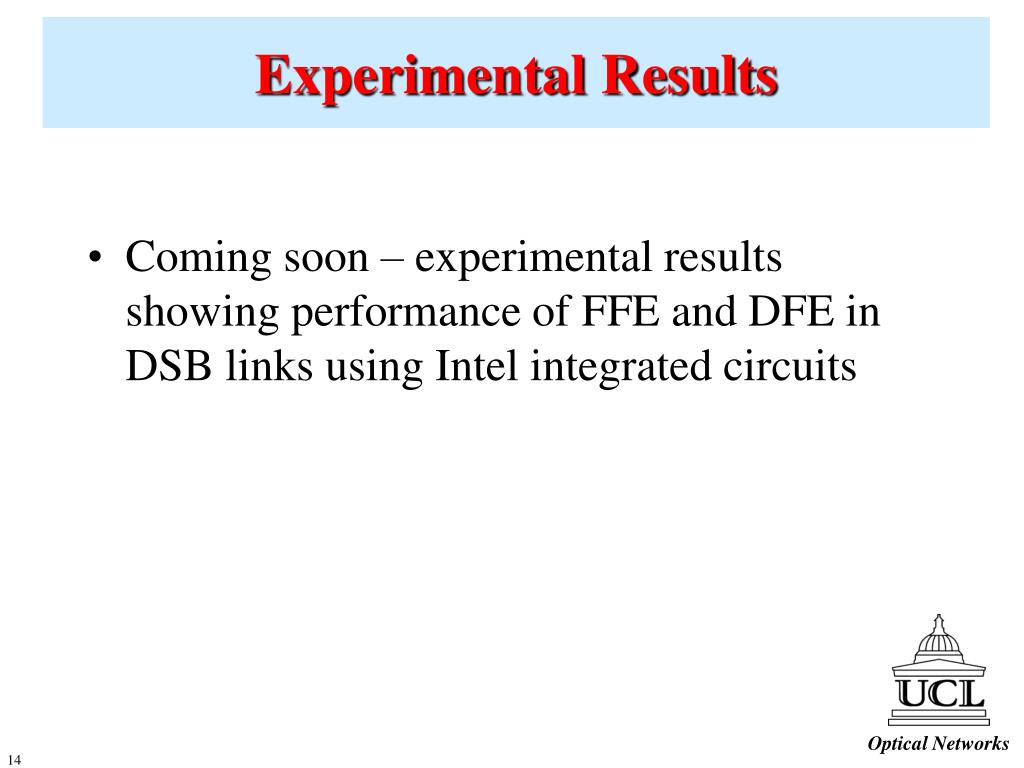 Experimental Results

• Coming soon – experimental results showing performance of FFE and DFE in DSB links using Intel integrated circuits

UCL

Optical Networks

14